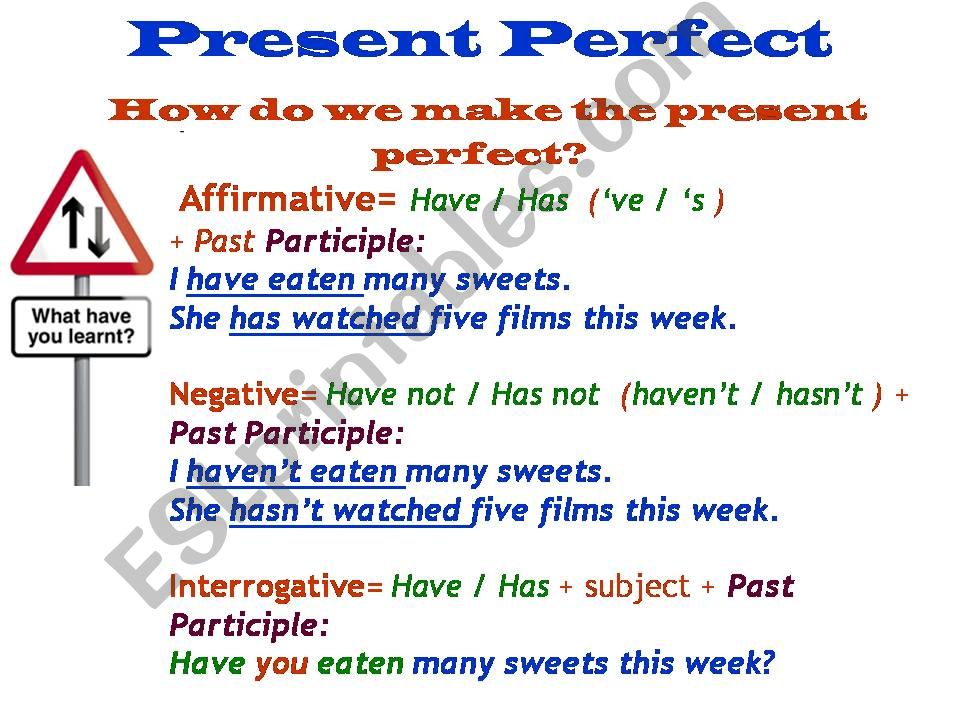 Present Perfect

How do we make the present perfect?

What have you learnt?

Affirmative= Have / Has ('ve / 's ) + Past Participle:
I have eaten many sweets.
She has watched five films this week.

Negative= Have not / Has not (haven't / hasn't ) + Past Participle:
I haven't eaten many sweets.
She hasn't watched five films this week.

Interrogative= Have / Has + subject + Past Participle:
Have you eaten many sweets this week?

ESLprintables.com